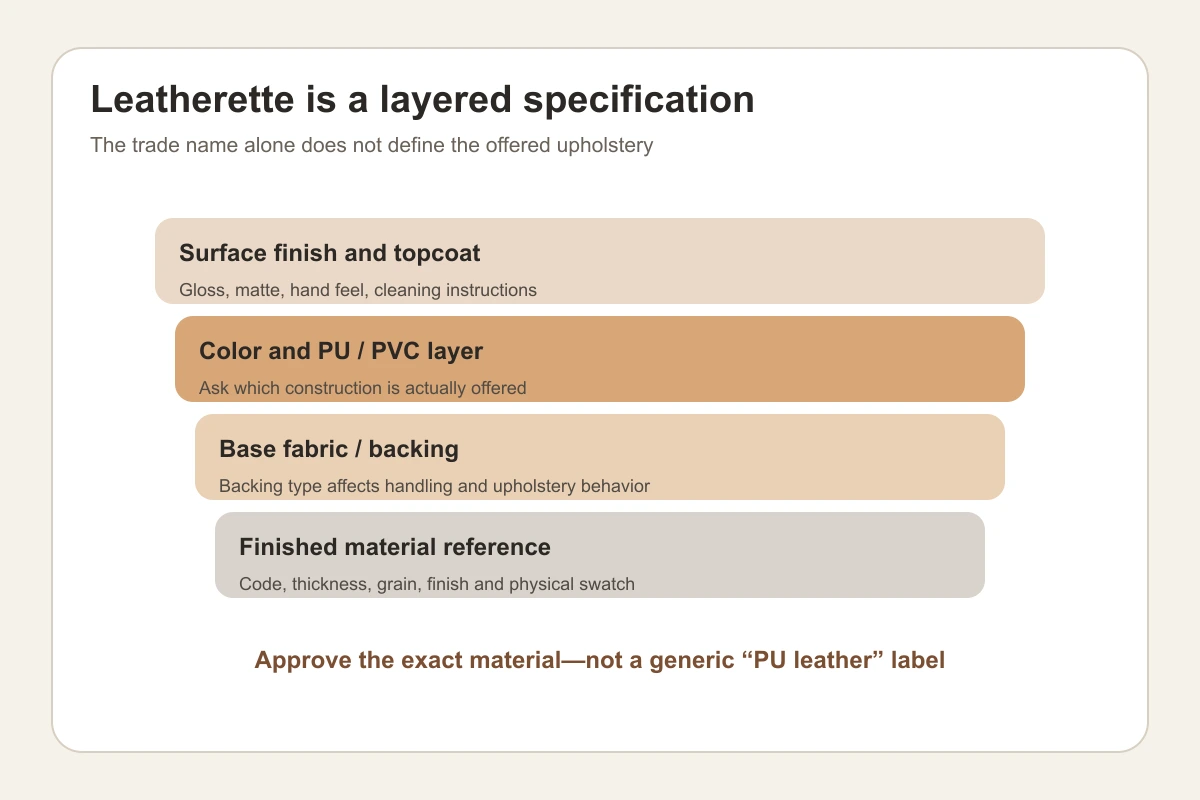 Leatherette is a layered specification

The trade name alone does not define the offered upholstery

Surface finish and topcoat
Gloss, matte, hand feel, cleaning instructions

Color and PU / PVC layer
Ask which construction is actually offered

Base fabric / backing
Backing type affects handling and upholstery behavior

Finished material reference
Code, thickness, grain, finish and physical swatch

Approve the exact material—not a generic “PU leather” label